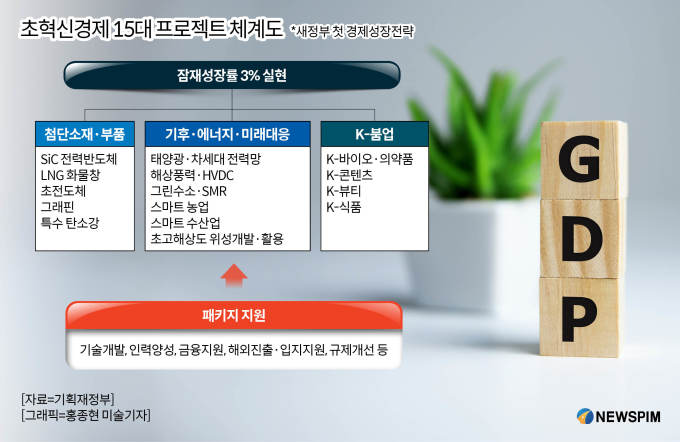 초혁신경제 15대 프로젝트 체계도 *새정부 첫 경제성장전략

잠재성장률 3% 실현

첨단소재·부품
SiC 전력반도체
LNG 화물창
초전도체
그래핀
특수 탄소강

기후·에너지·미래대응
태양광·차세대 전력망
해상풍력·HVDC
그린수소·SMR
스마트 농업
스마트 수산업
초고해상도 위성개발·활용

K-붐업
K-바이오·의약품
K-콘텐츠
K-뷰티
K-식품

패키지 지원
기술개발, 인력양성, 금융지원, 해외진출·입지지원, 규제개선 등

G
D
P

[자료=기획재정부]
[그래픽=홍종현 미술기자]

NEWSPIM